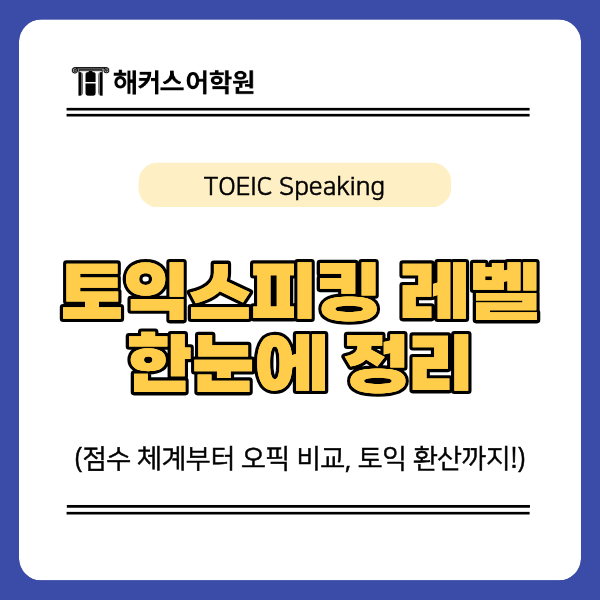 해커스어학원

TOEIC Speaking

토익스피킹 레벨
한눈에 정리

(점수 체계부터 오픽 비교, 토익 환산까지!)